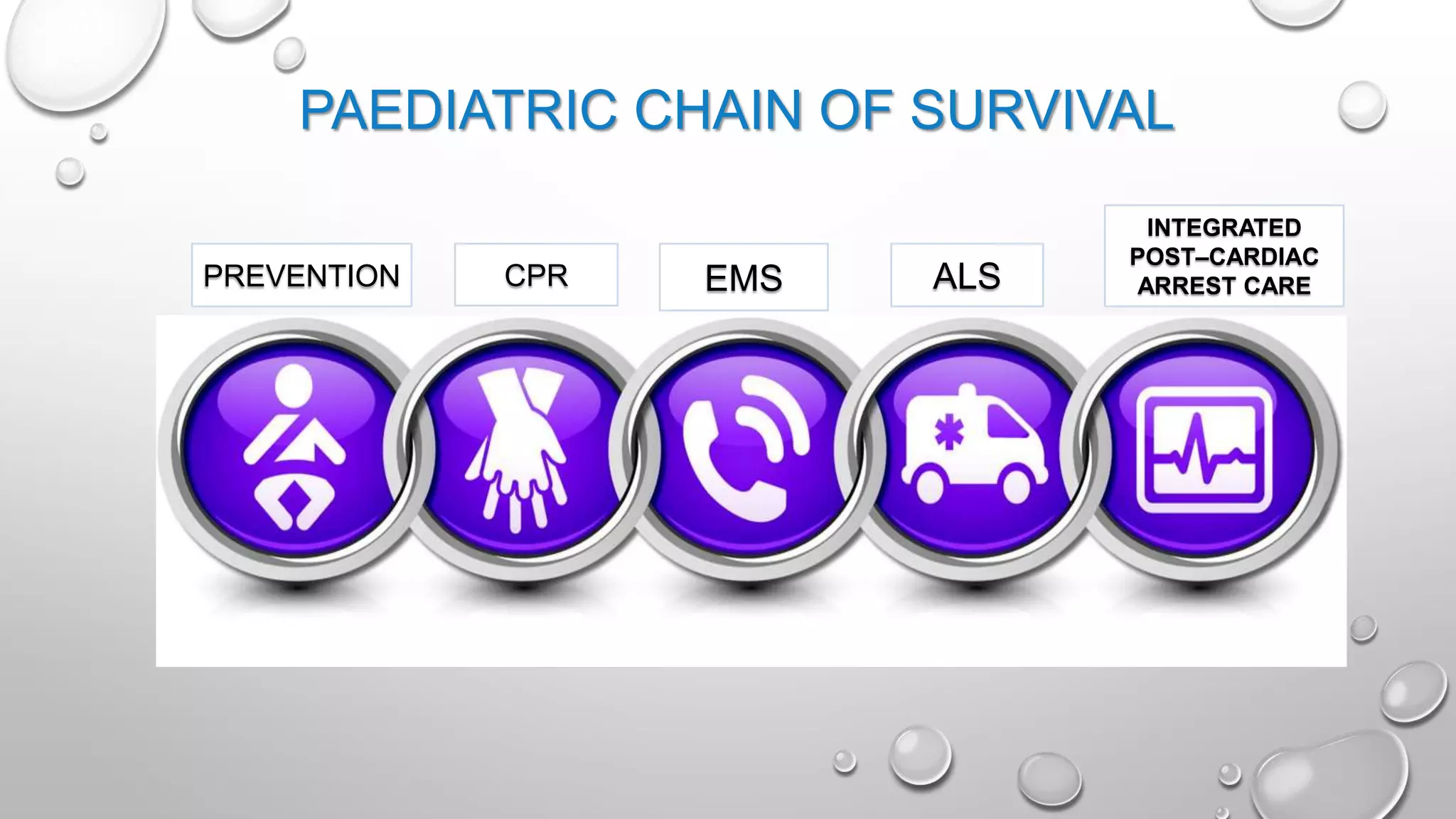 PAEDIATRIC CHAIN OF SURVIVAL

PREVENTION

CPR

EMS

ALS

INTEGRATED POST–CARDIAC ARREST CARE